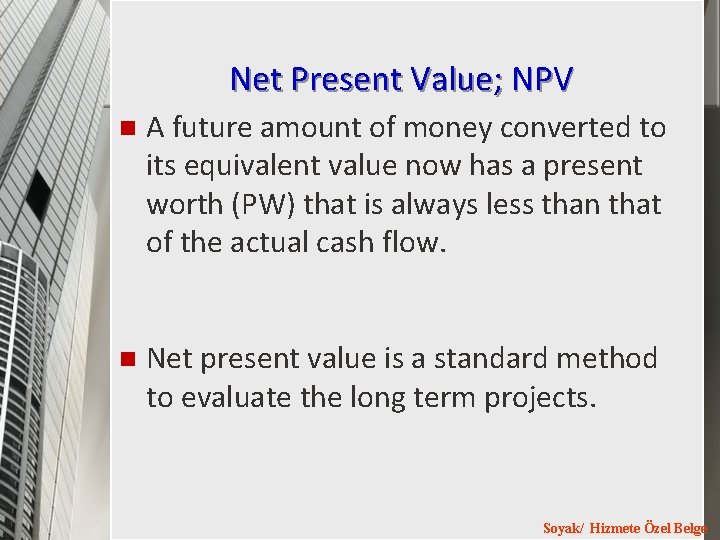 Net Present Value; NPV

A future amount of money converted to its equivalent value now has a present worth (PW) that is always less than that of the actual cash flow.

Net present value is a standard method to evaluate the long term projects.

Soyak/ Hizmete Özel Belge